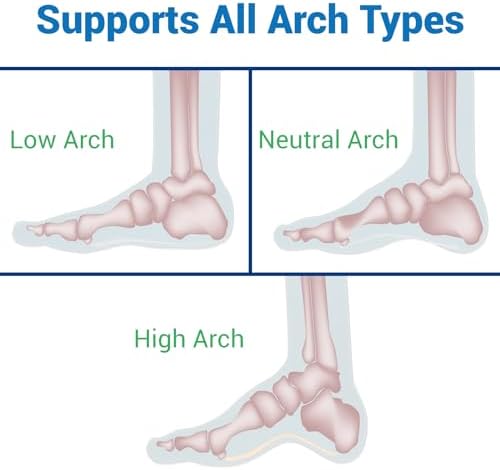 Supports All Arch Types

Low Arch

Neutral Arch

High Arch